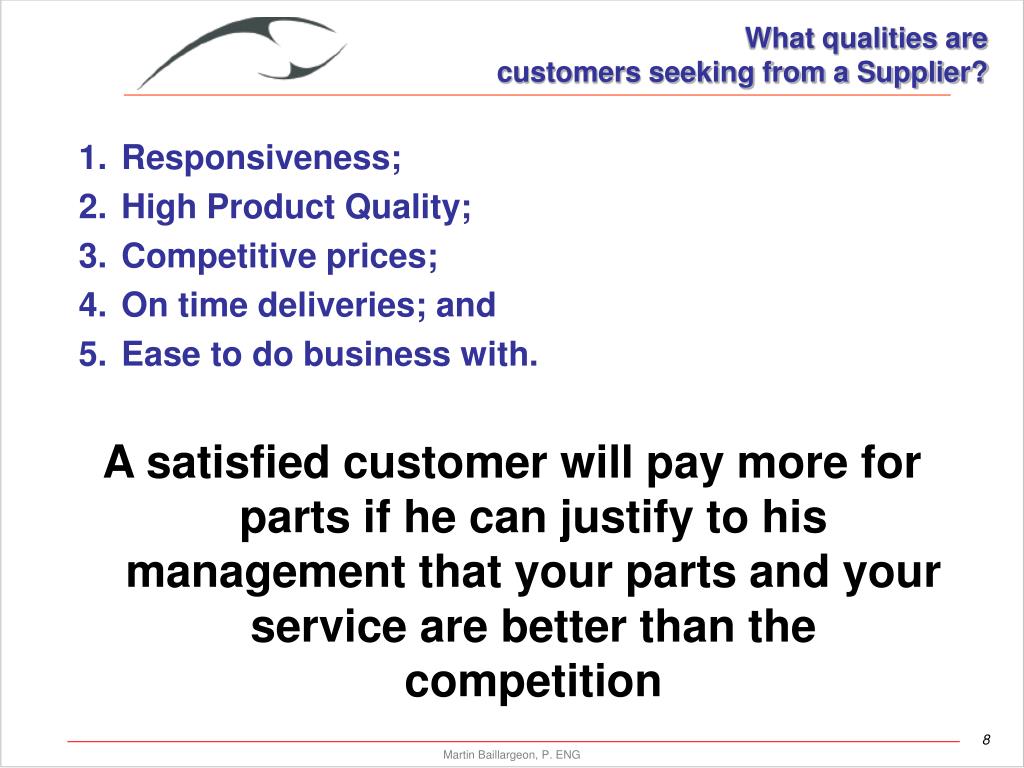 What qualities are customers seeking from a Supplier?

1. Responsiveness;
2. High Product Quality;
3. Competitive prices;
4. On time deliveries; and
5. Ease to do business with.

A satisfied customer will pay more for parts if he can justify to his management that your parts and your service are better than the competition

8

Martin Baillargeon, P. ENG